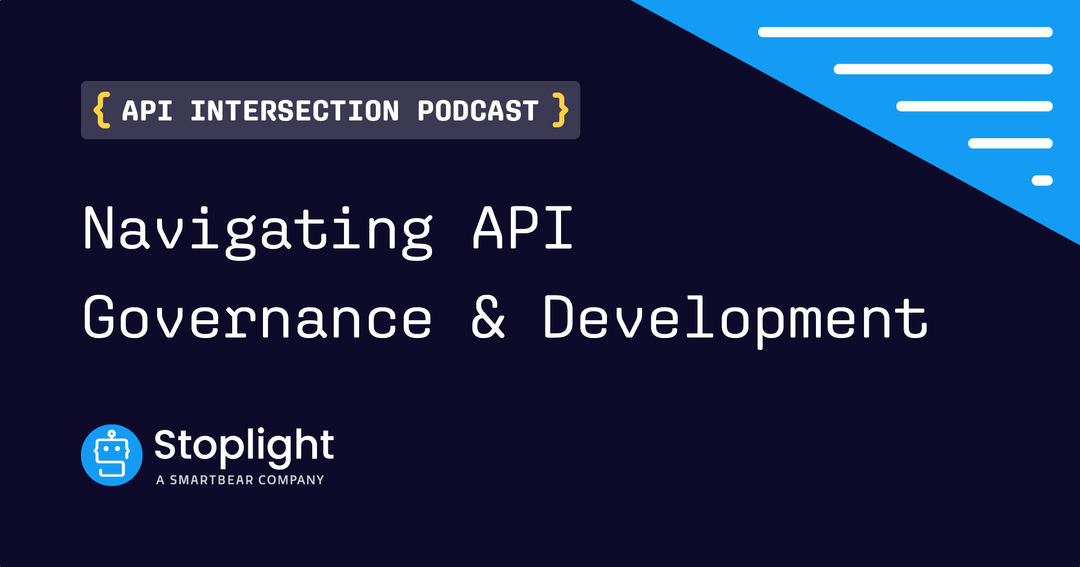 { API INTERSECTION PODCAST }

Navigating API Governance & Development

Stoplight
A SMARTBEAR COMPANY